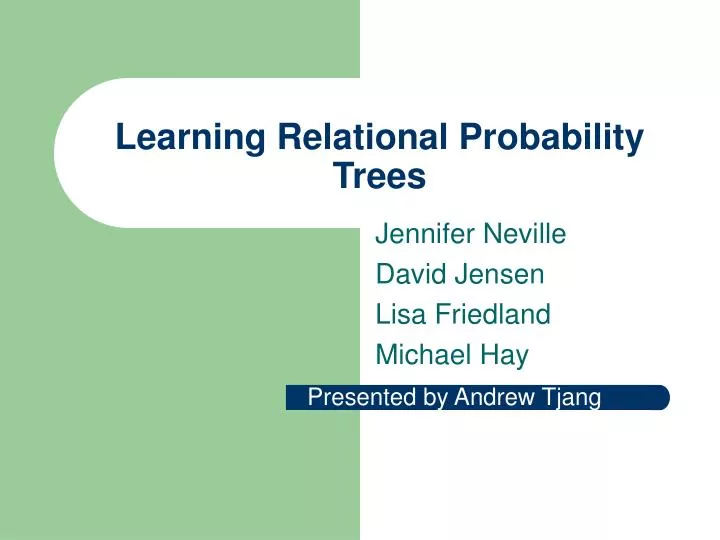 Learning Relational Probability Trees

Jennifer Neville
David Jensen
Lisa Friedland
Michael Hay

Presented by Andrew Tjang